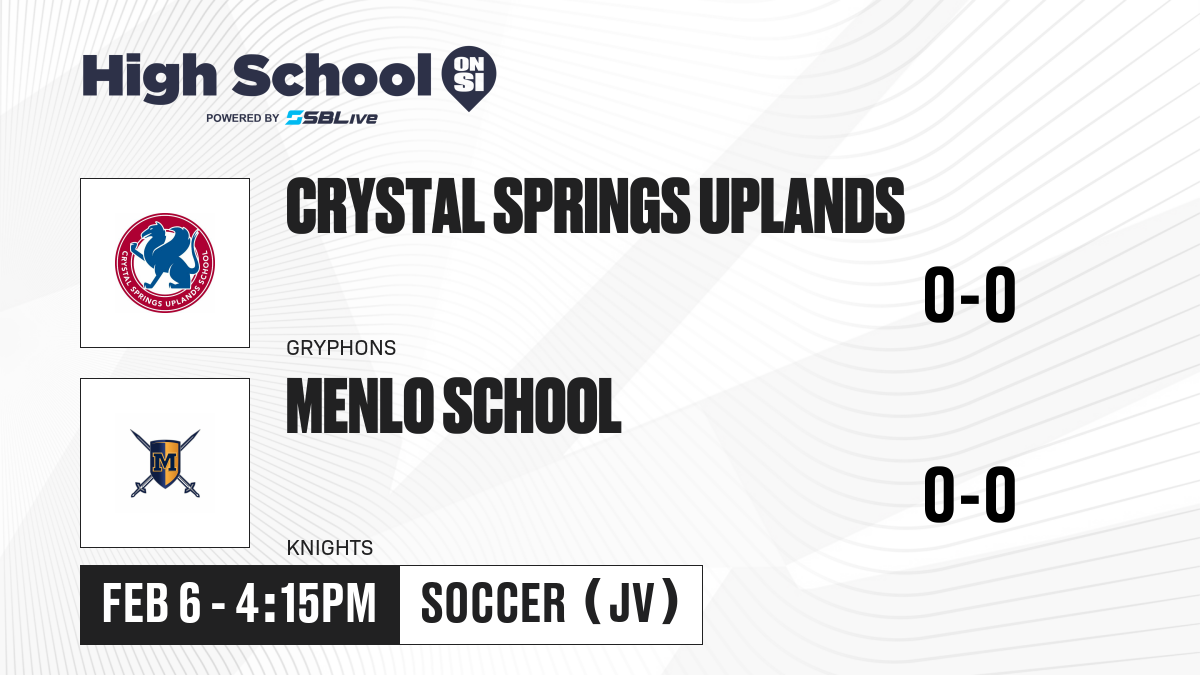 High School ON SI
POWERED BY SBLive

CRYSTAL SPRINGS UPLANDS SCHOOL

CRYSTAL SPRINGS UPLANDS
0-0
GRYPHONS

M

MENLO SCHOOL
0-0
KNIGHTS

FEB 6 - 4:15PM
SOCCER (JV)